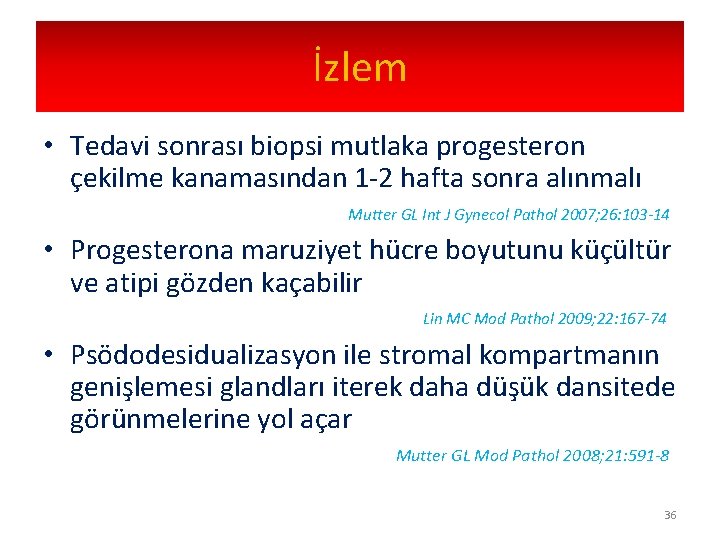 İzlem

• Tedavi sonrası biopsi mutlaka progesteron çekilme kanamasından 1-2 hafta sonra alınmalı

Mutter GL Int J Gynecol Pathol 2007;26:103-14

• Progesterona maruziyet hücre boyutunu küçültür ve atipi gözden kaçabilir

Lin MC Mod Pathol 2009;22:167-74

• Psödodesidualizasyon ile stromal kompartmanın genişlemesi glandları iterek daha düşük dansitede görünmelerine yol açar

Mutter GL Mod Pathol 2008;21:591-8

36